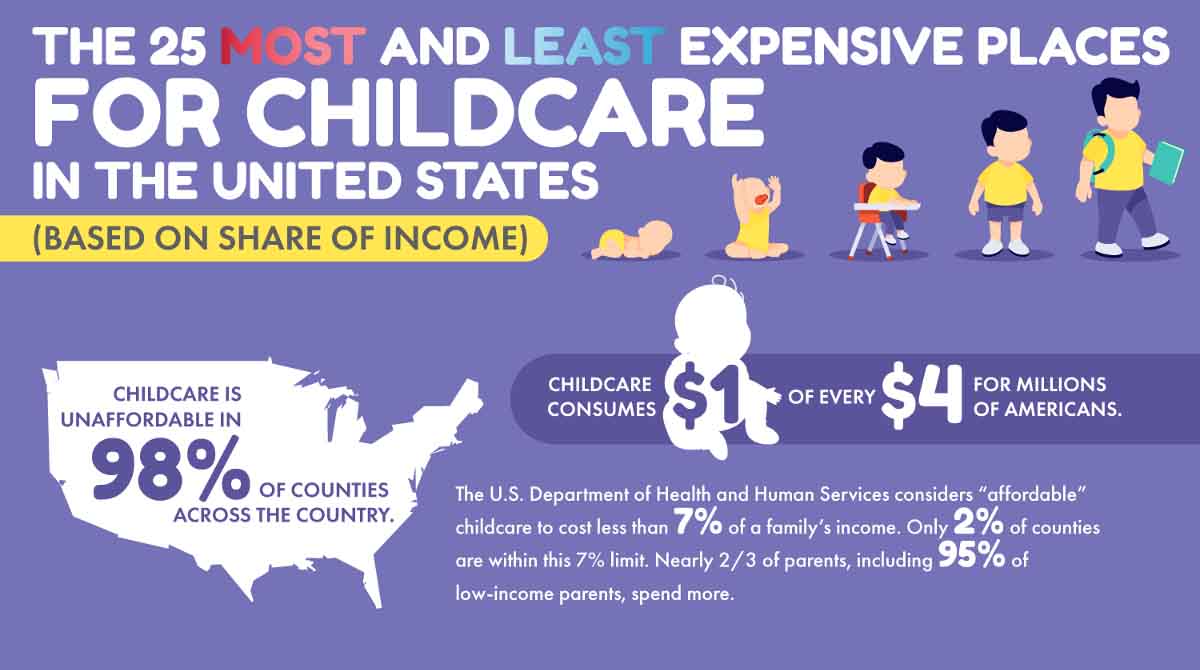 THE 25 MOST AND LEAST EXPENSIVE PLACES
FOR CHILDCARE
IN THE UNITED STATES
(BASED ON SHARE OF INCOME)

CHILDCARE IS UNAFFORDABLE IN 98% OF COUNTIES ACROSS THE COUNTRY.

CHILDCARE CONSUMES $1 OF EVERY $4 FOR MILLIONS OF AMERICANS.

The U.S. Department of Health and Human Services considers "affordable" childcare to cost less than 7% of a family's income. Only 2% of counties are within this 7% limit. Nearly 2/3 of parents, including 95% of low-income parents, spend more.